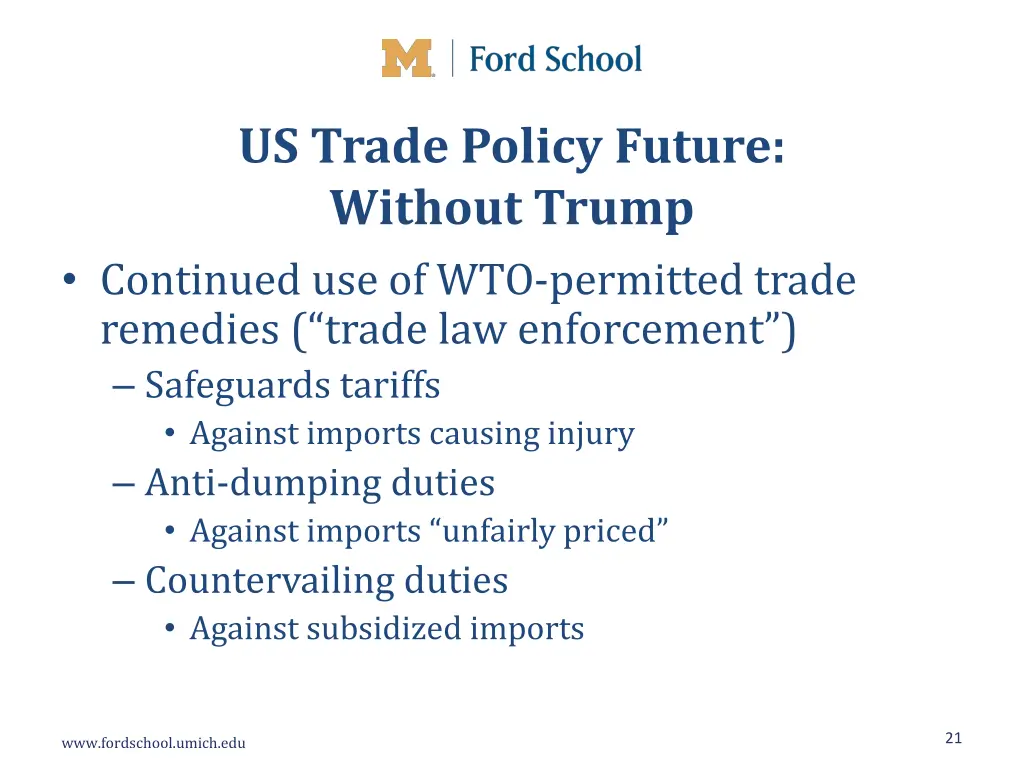 M | Ford School

US Trade Policy Future: Without Trump

• Continued use of WTO-permitted trade remedies (“trade law enforcement”)
– Safeguards tariffs
• Against imports causing injury
– Anti-dumping duties
• Against imports “unfairly priced”
– Countervailing duties
• Against subsidized imports

www.fordschool.umich.edu

21